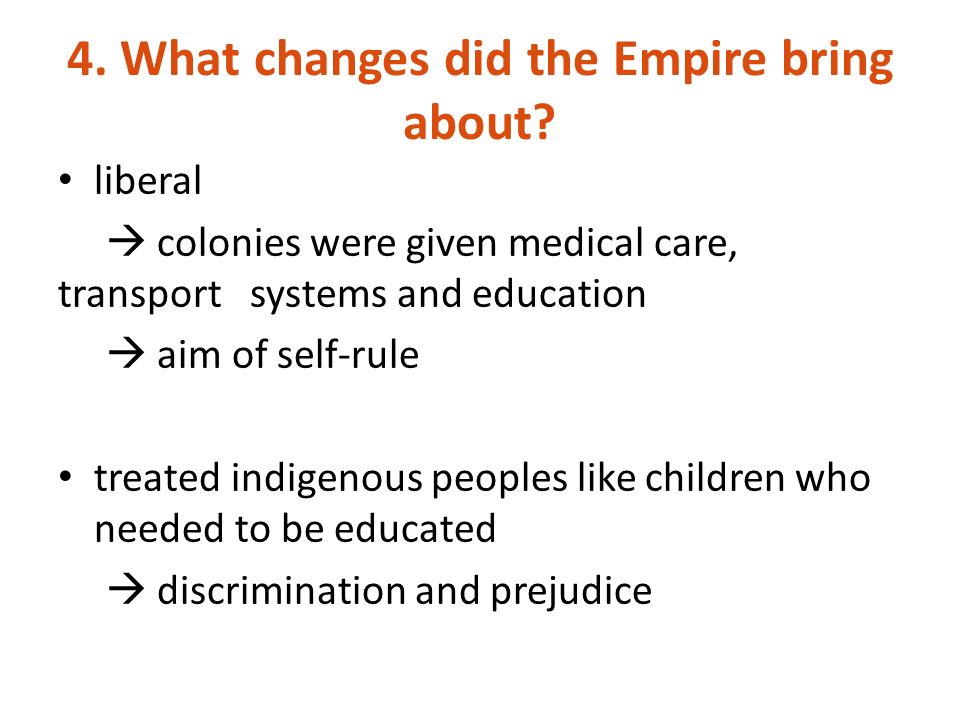 4. What changes did the Empire bring about?

• liberal

→ colonies were given medical care, transport systems and education

→ aim of self-rule

• treated indigenous peoples like children who needed to be educated

→ discrimination and prejudice